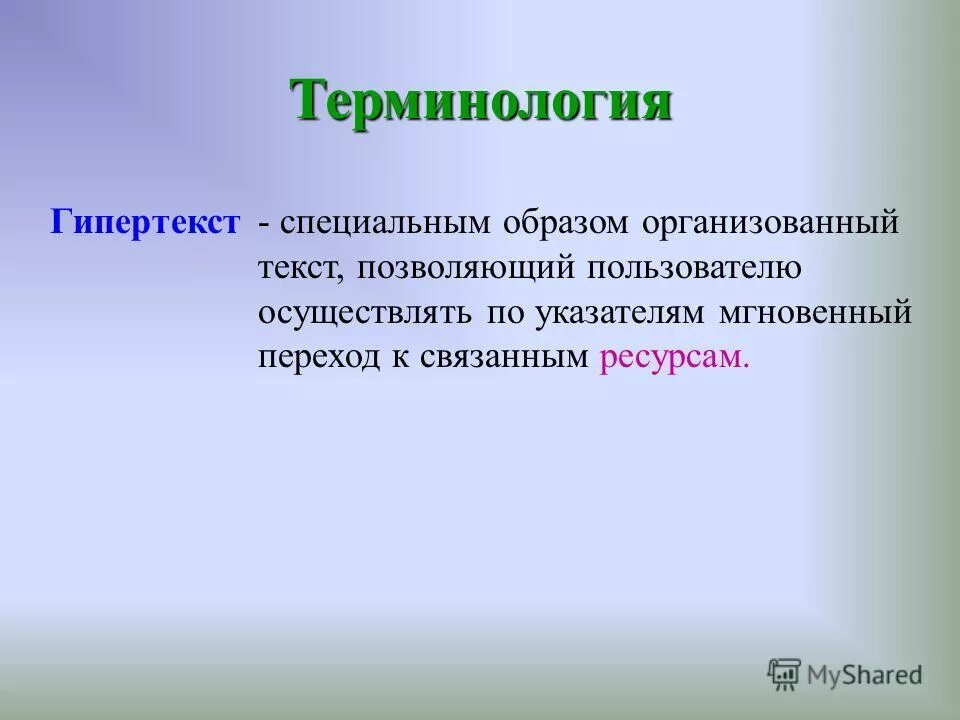 Терминология

Гипертекст - специальным образом организованный текст, позволяющий пользователю осуществлять по указателям мгновенный переход к связанным ресурсам.

MyShared